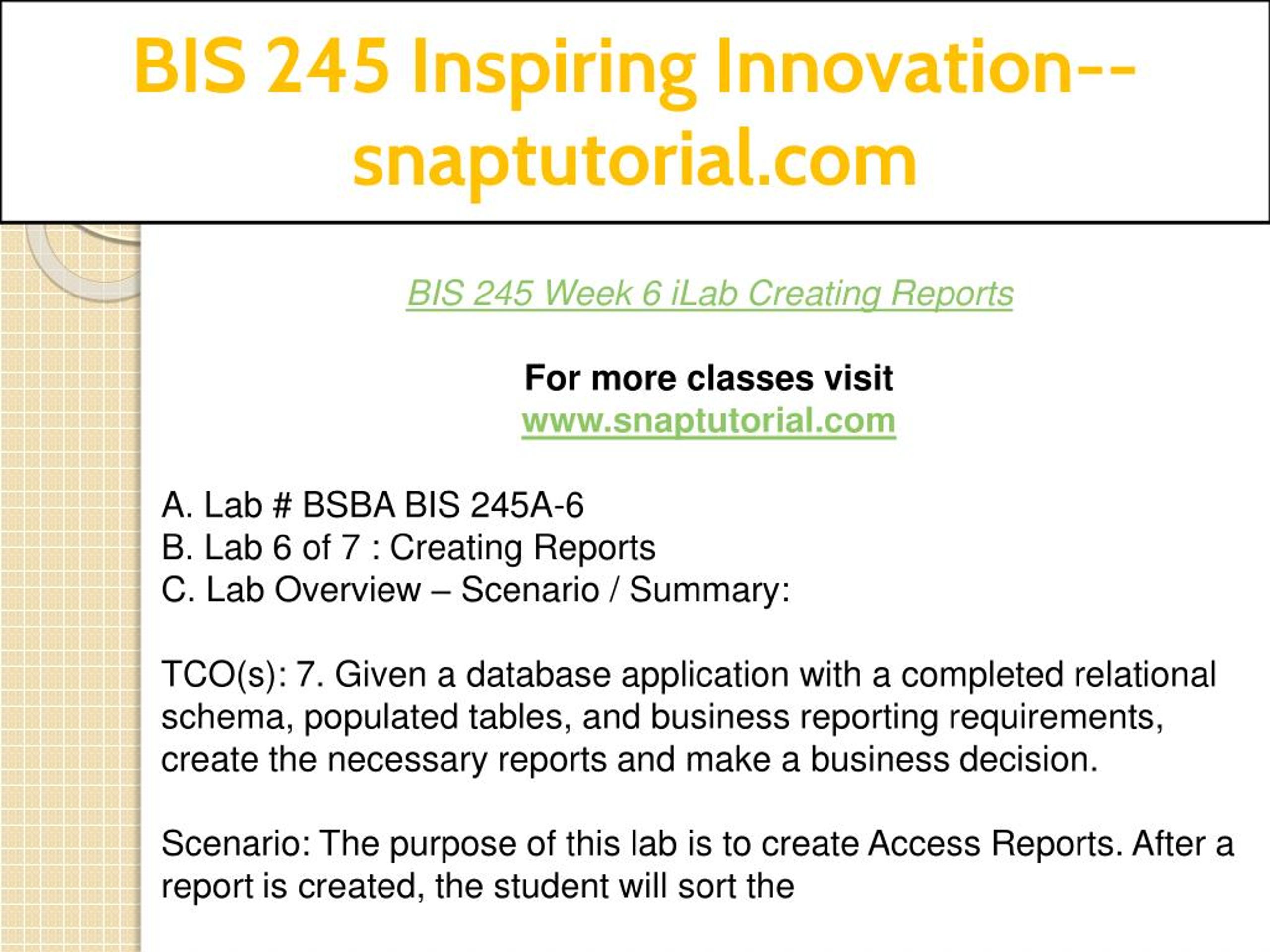 BIS 245 Inspiring Innovation--snaptutorial.com

BIS 245 Week 6 iLab Creating Reports

For more classes visit
www.snaptutorial.com

A. Lab # BSBA BIS 245A-6
B. Lab 6 of 7 : Creating Reports
C. Lab Overview – Scenario / Summary:

TCO(s): 7. Given a database application with a completed relational schema, populated tables, and business reporting requirements, create the necessary reports and make a business decision.

Scenario: The purpose of this lab is to create Access Reports. After a report is created, the student will sort the